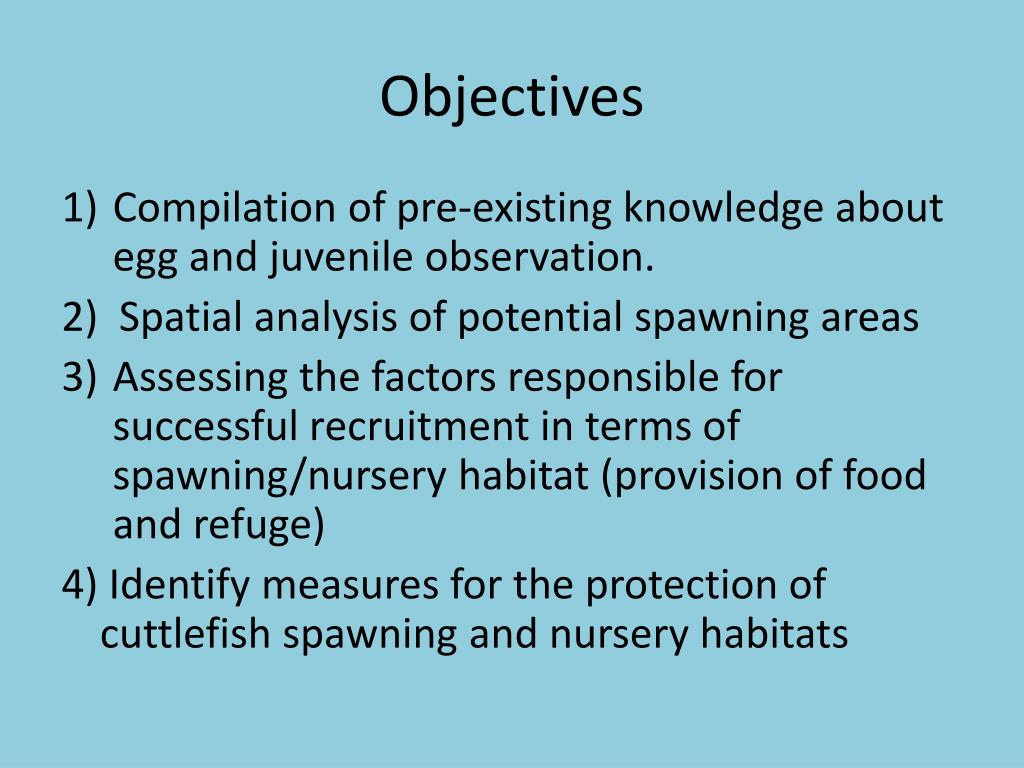 Objectives

1) Compilation of pre-existing knowledge about egg and juvenile observation.
2) Spatial analysis of potential spawning areas
3) Assessing the factors responsible for successful recruitment in terms of spawning/nursery habitat (provision of food and refuge)
4) Identify measures for the protection of cuttlefish spawning and nursery habitats